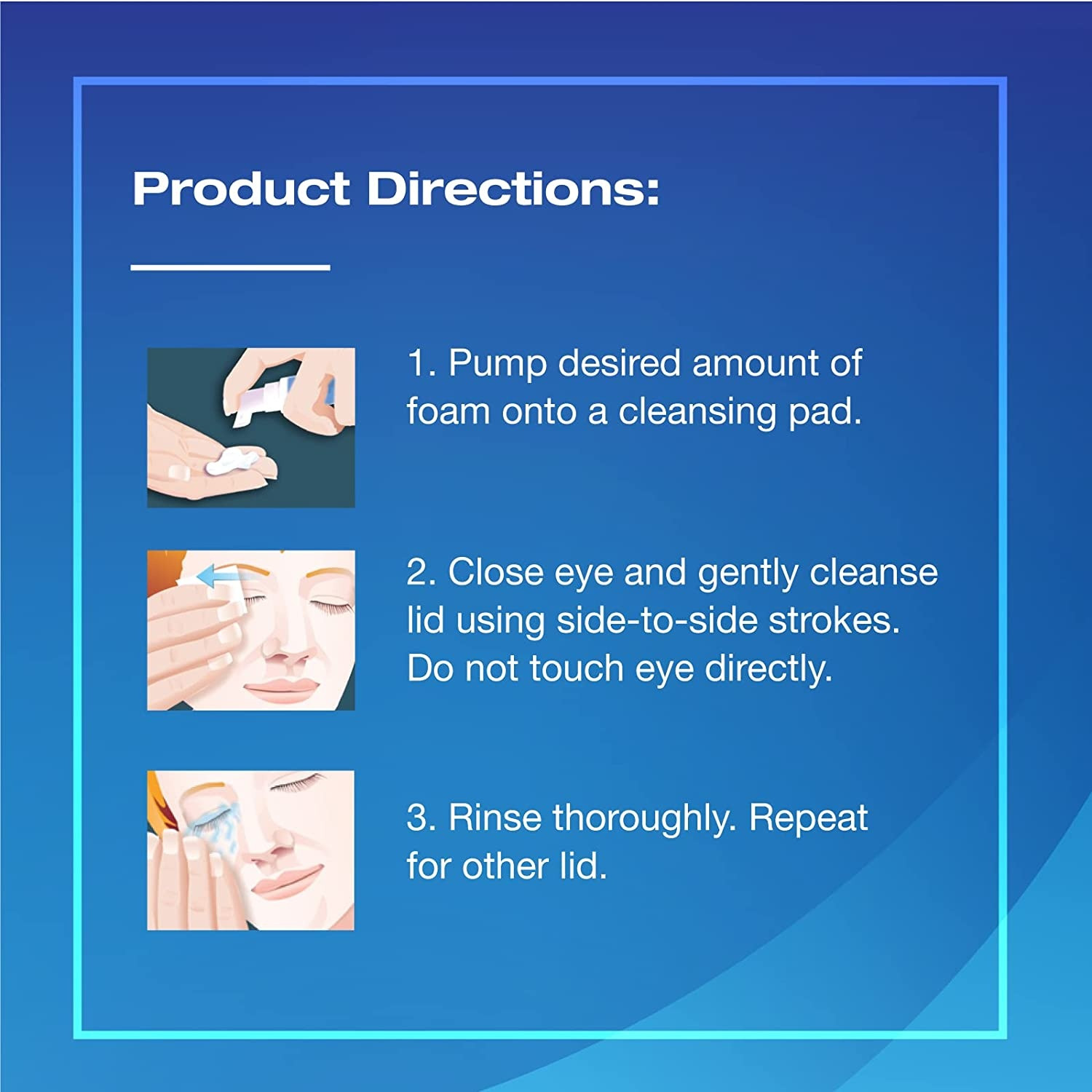 Product Directions:

1. Pump desired amount of foam onto a cleansing pad.

2. Close eye and gently cleanse lid using side-to-side strokes. Do not touch eye directly.

3. Rinse thoroughly. Repeat for other lid.